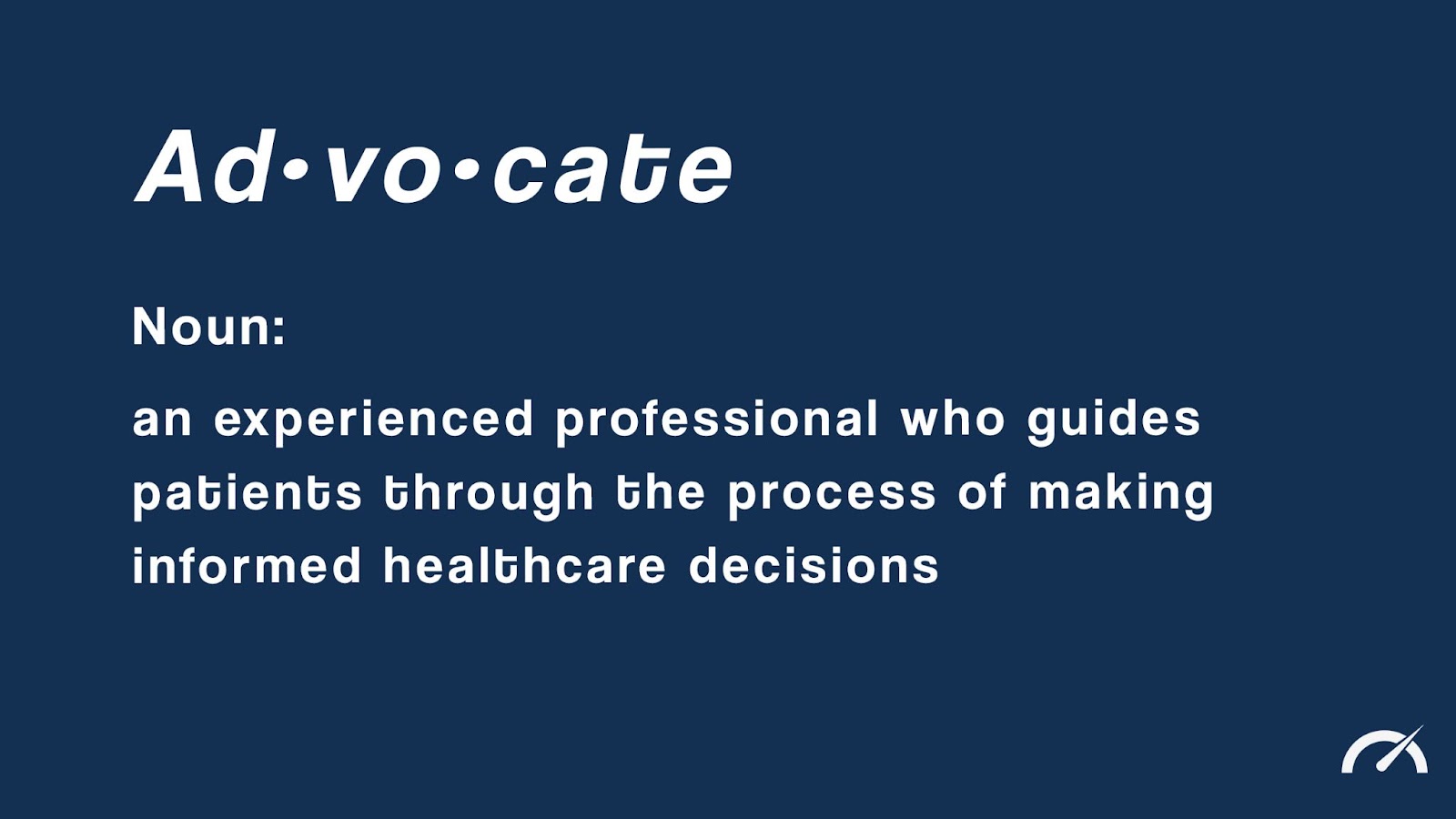 Ad•vo•cate

Noun:

an experienced professional who guides patients through the process of making informed healthcare decisions